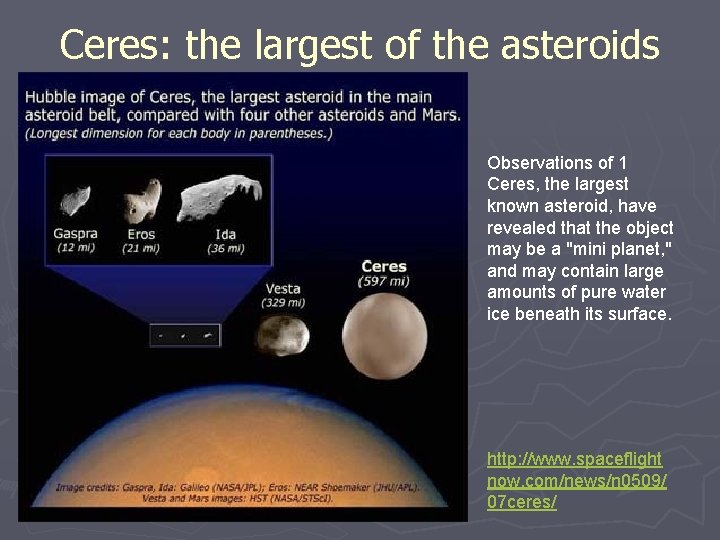 Ceres: the largest of the asteroids

Hubble image of Ceres, the largest asteroid in the main asteroid belt, compared with four other asteroids and Mars.
(Longest dimension for each body in parentheses.)

Gaspra
(12 mi)

Eros
(21 mi)

Ida
(36 mi)

Vesta
(329 mi)

Ceres
(597 mi)

Image credits: Gaspra, Ida: Galileo (NASA/JPL); Eros: NEAR Shoemaker (JHU/APL).
Vesta and Mars images: HST (NASA/STScI).

Observations of 1 Ceres, the largest known asteroid, have revealed that the object may be a "mini planet," and may contain large amounts of pure water ice beneath its surface.

http://www.spaceflightnow.com/news/n0509/07ceres/